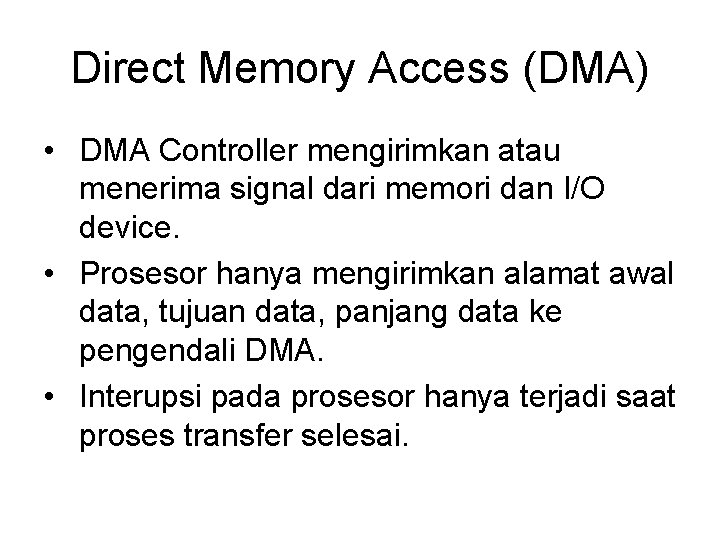 Direct Memory Access (DMA)

• DMA Controller mengirimkan atau menerima signal dari memori dan I/O device.
• Prosesor hanya mengirimkan alamat awal data, tujuan data, panjang data ke pengendali DMA.
• Interupsi pada prosesor hanya terjadi saat proses transfer selesai.